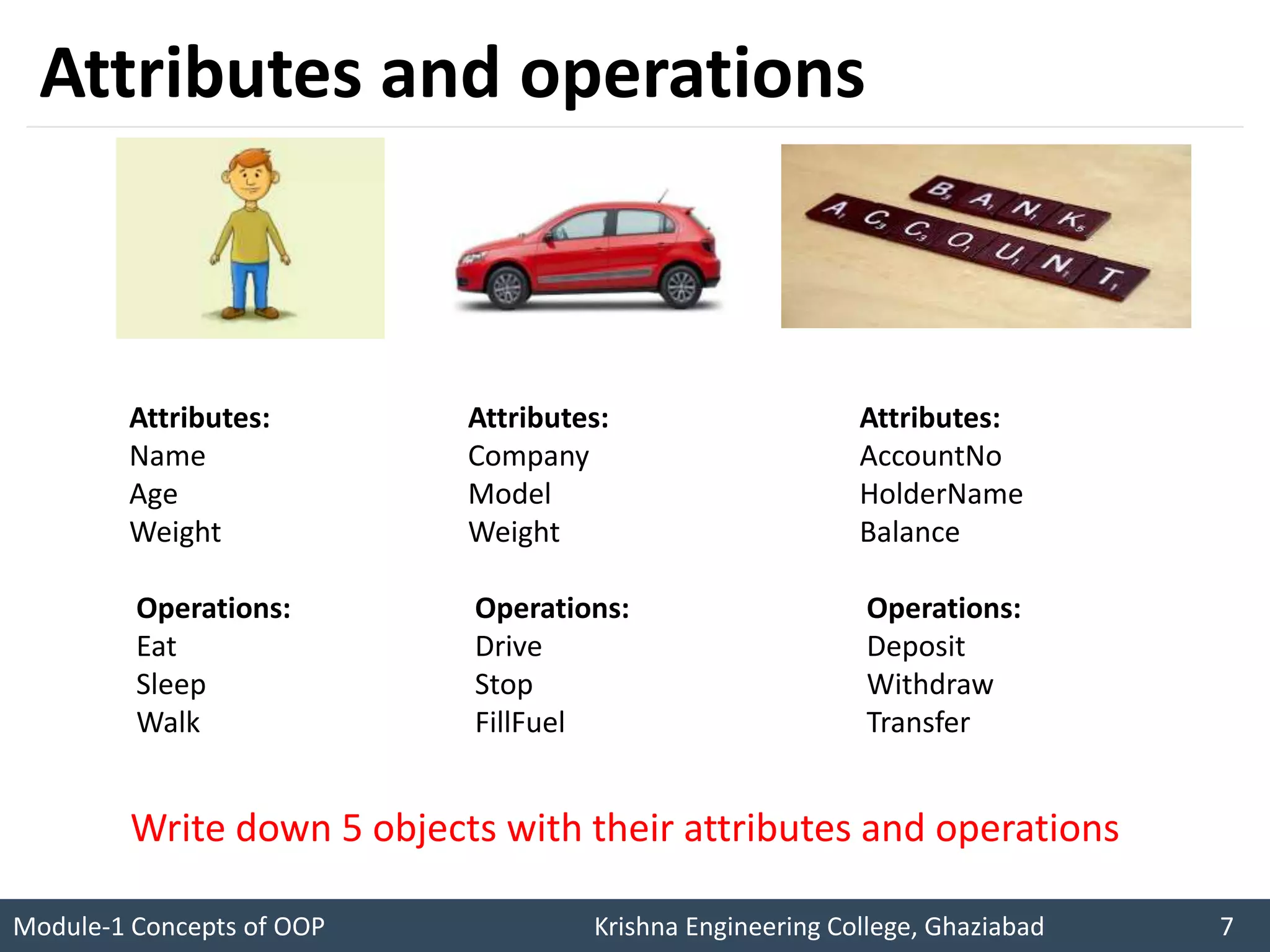 Attributes and operations

BANK ACCOUNT

Attributes:
Name
Age
Weight

Operations:
Eat
Sleep
Walk

Attributes:
Company
Model
Weight

Operations:
Drive
Stop
FillFuel

Attributes:
AccountNo
HolderName
Balance

Operations:
Deposit
Withdraw
Transfer

Write down 5 objects with their attributes and operations

Module-1 Concepts of OOP
Krishna Engineering College, Ghaziabad
7